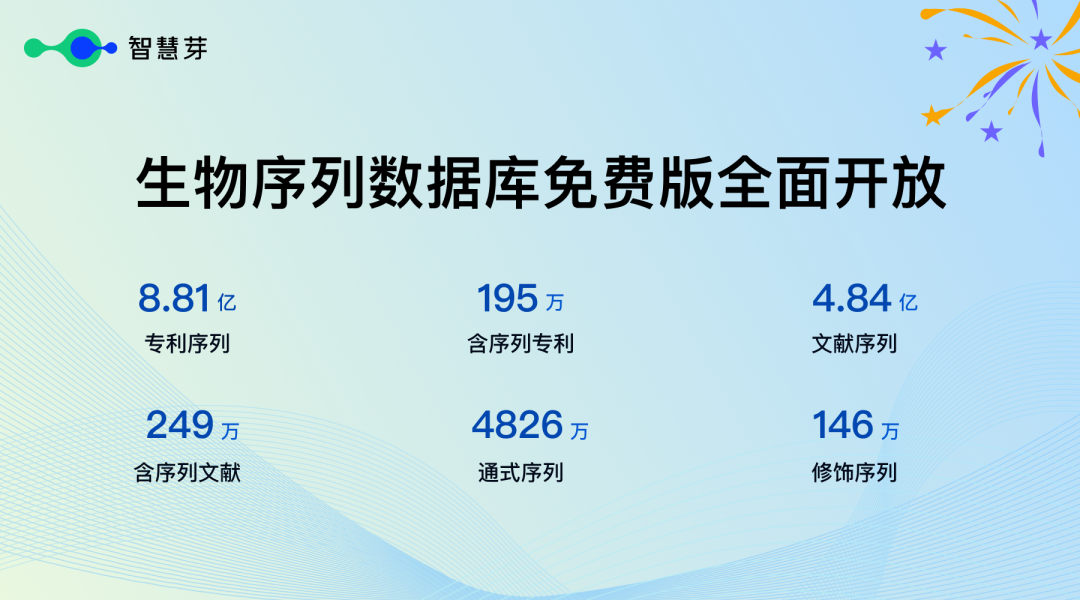 智慧芽

生物序列数据库免费版全面开放

8.81 亿
专利序列

195 万
含序列专利

4.84 亿
文献序列

249 万
含序列文献

4826 万
通式序列

146 万
修饰序列